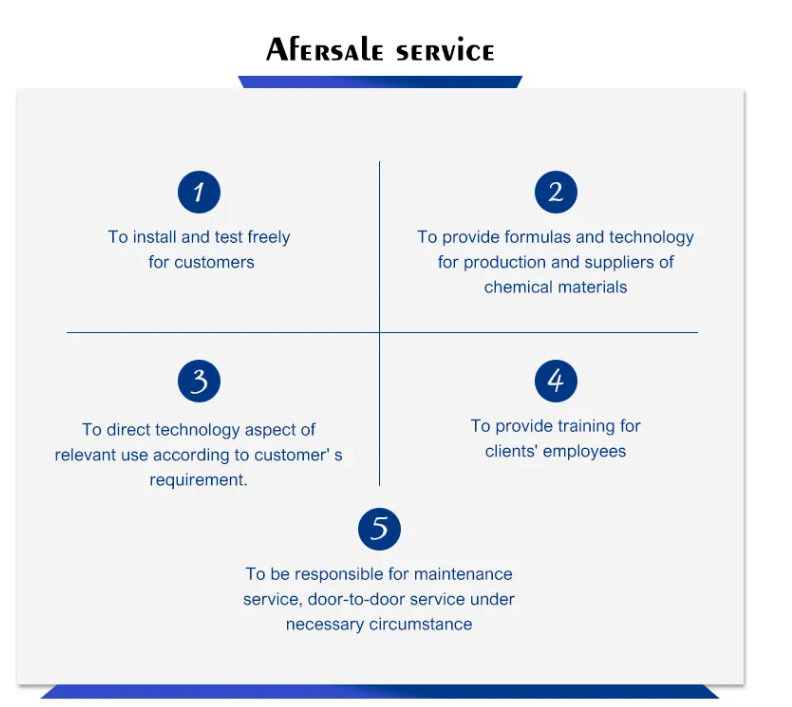 Afersale service

1

To install and test freely for customers

2

To provide formulas and technology for production and suppliers of chemical materials

3

To direct technology aspect of relevant use according to customer' s requirement.

4

To provide training for clients' employees

5

To be responsible for maintenance service, door-to-door service under necessary circumstance